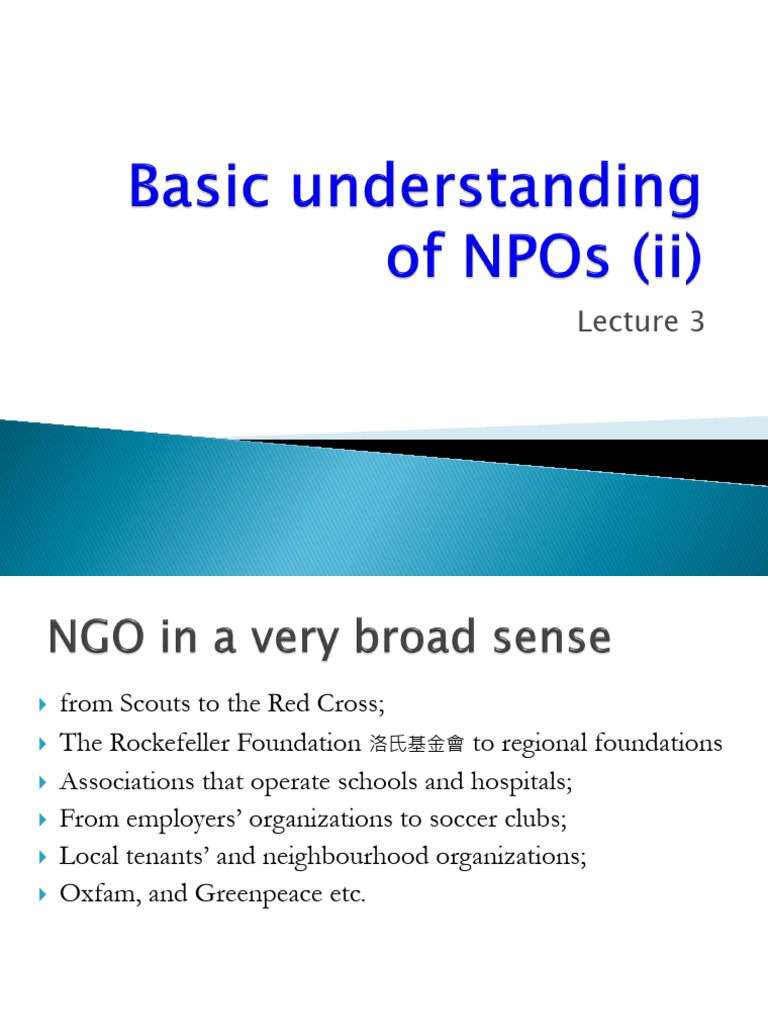 Basic understanding of NPOs (ii)

Lecture 3

NGO in a very broad sense

from Scouts to the Red Cross;

The Rockefeller Foundation 洛氏基金會 to regional foundations

Associations that operate schools and hospitals;

From employers' organizations to soccer clubs;

Local tenants' and neighbourhood organizations;

Oxfam, and Greenpeace etc.